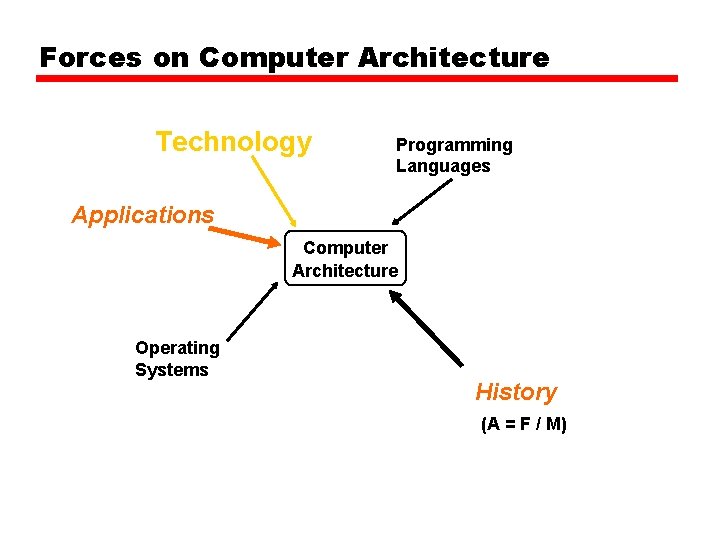 Forces on Computer Architecture

Technology

Programming Languages

Applications

Computer Architecture

Operating Systems

History

(A = F / M)